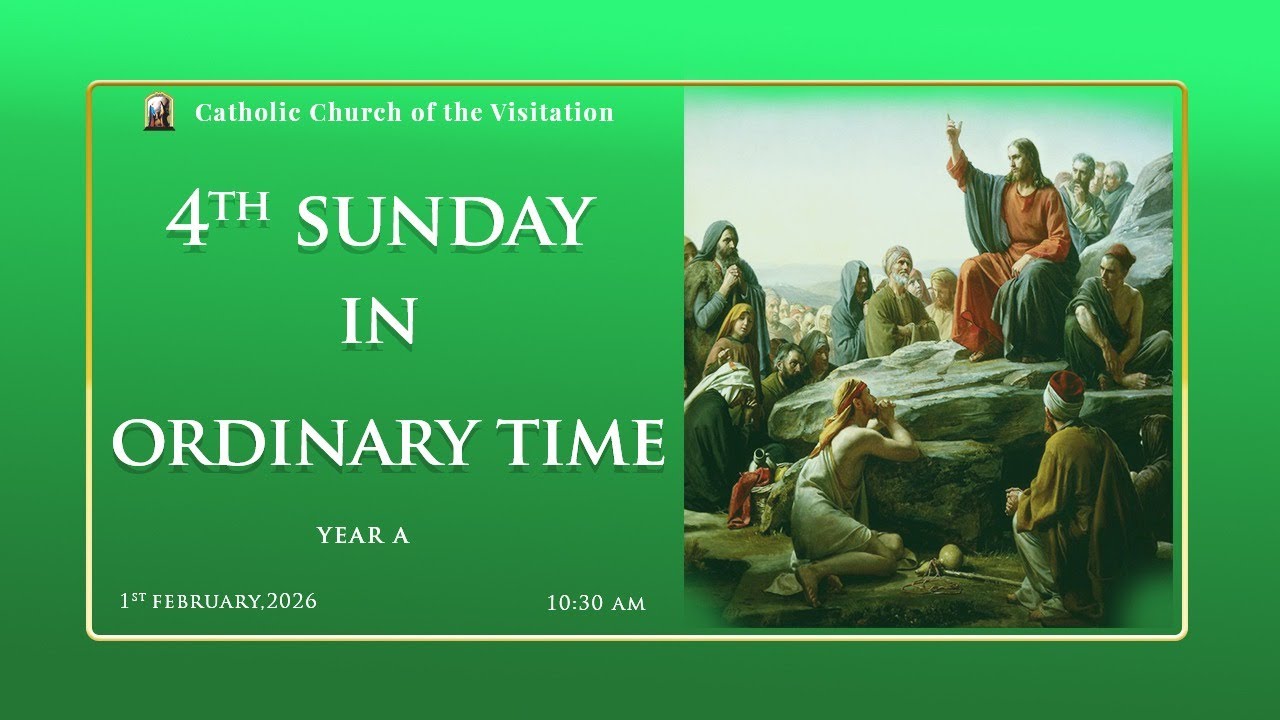 Catholic Church of the Visitation

4TH SUNDAY IN ORDINARY TIME

YEAR A

1ST FEBRUARY,2026

10:30 AM